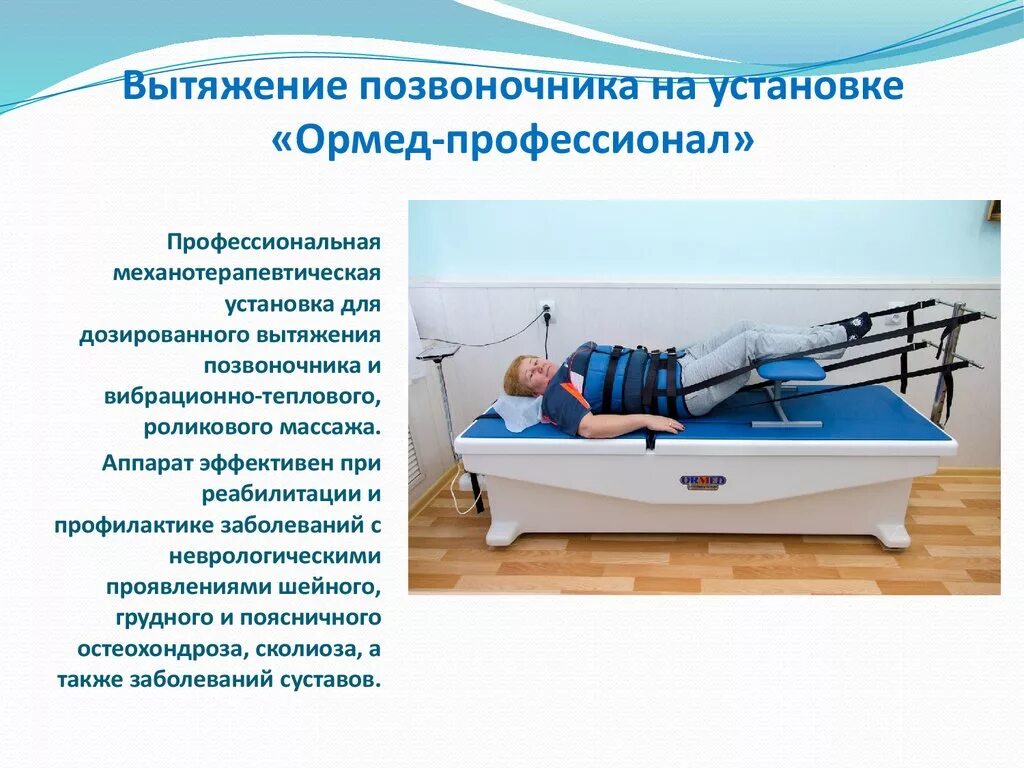 Вытяжение позвоночника на установке «Ормед-профессионал»

Профессиональная механотерапевтическая установка для дозированного вытяжения позвоночника и вибрационно-теплового, роликового массажа.

Аппарат эффективен при реабилитации и профилактике заболеваний с неврологическими проявлениями шейного, грудного и поясничного остеохондроза, сколиоза, а также заболеваний суставов.

ORMED